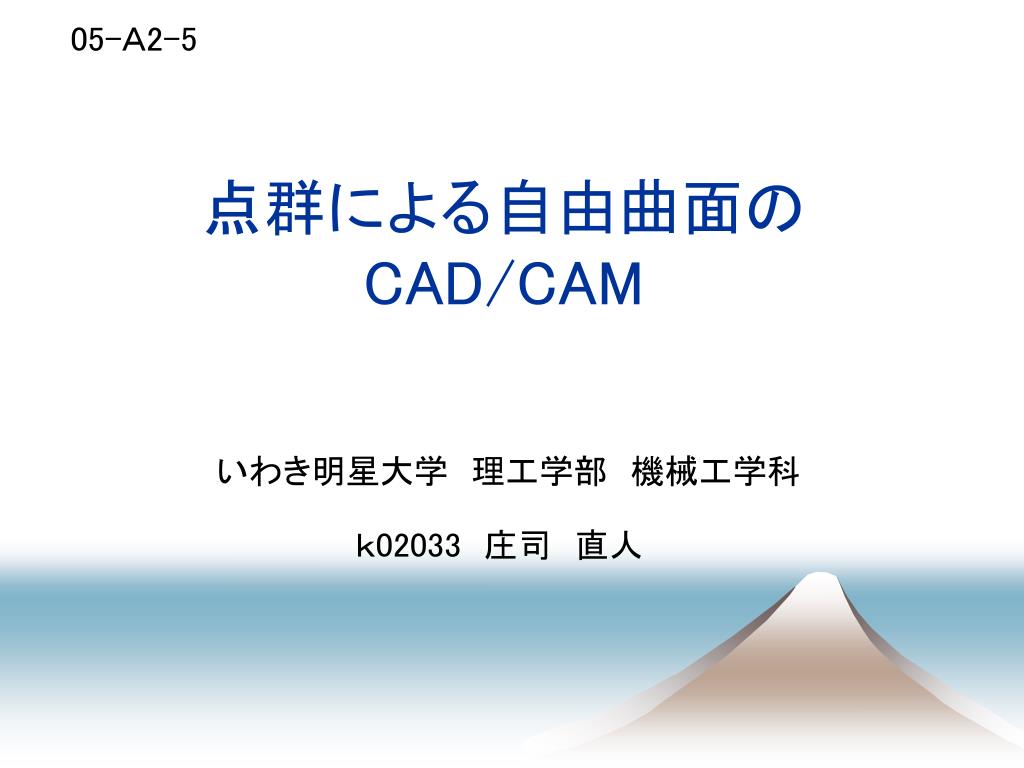 05-A2-5

点群による自由曲面の
CAD/CAM

いわき明星大学　理工学部　機械工学科

k02033　庄司　直人